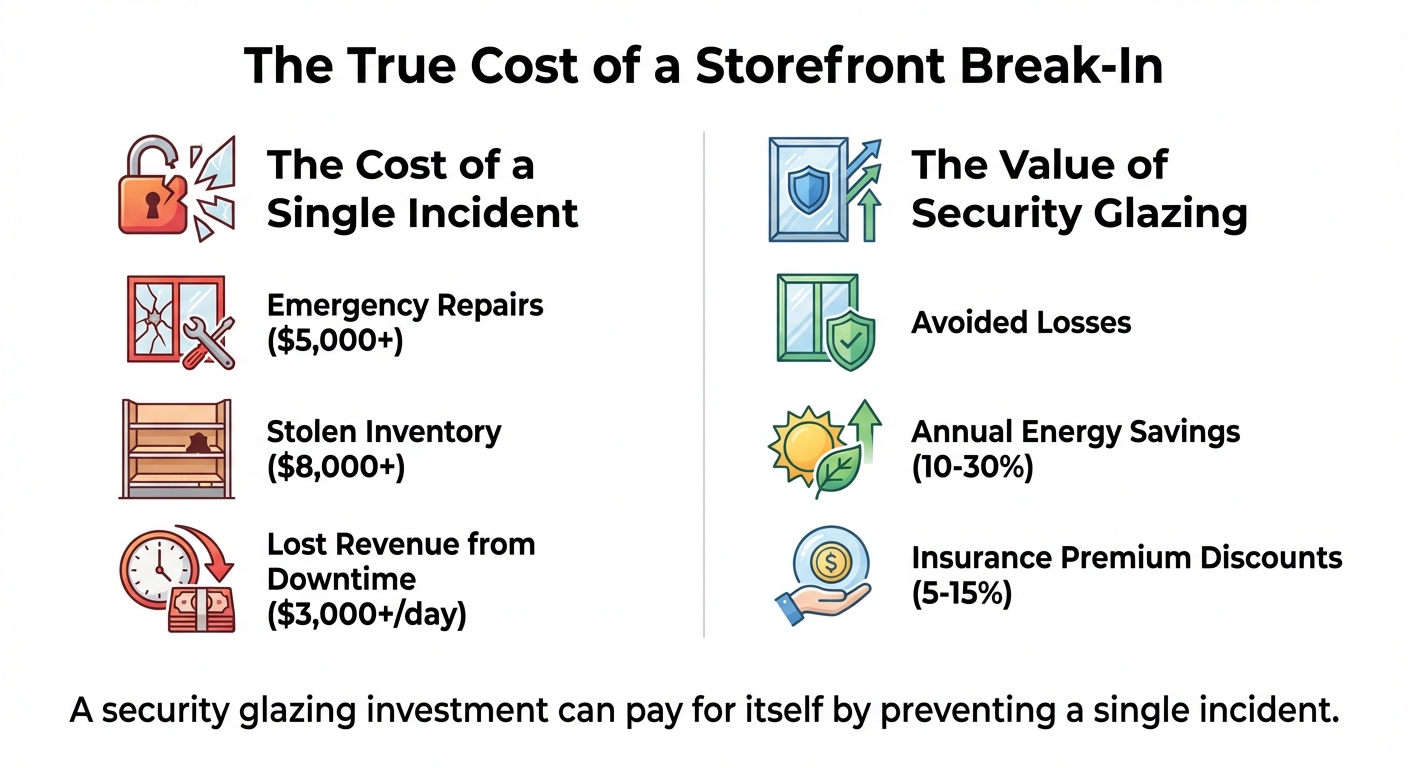 The True Cost of a Storefront Break-In

The Cost of a Single Incident

Emergency Repairs ($5,000+)

Stolen Inventory ($8,000+)

Lost Revenue from Downtime ($3,000+/day)

The Value of Security Glazing

Avoided Losses

Annual Energy Savings (10-30%)

Insurance Premium Discounts (5-15%)

A security glazing investment can pay for itself by preventing a single incident.